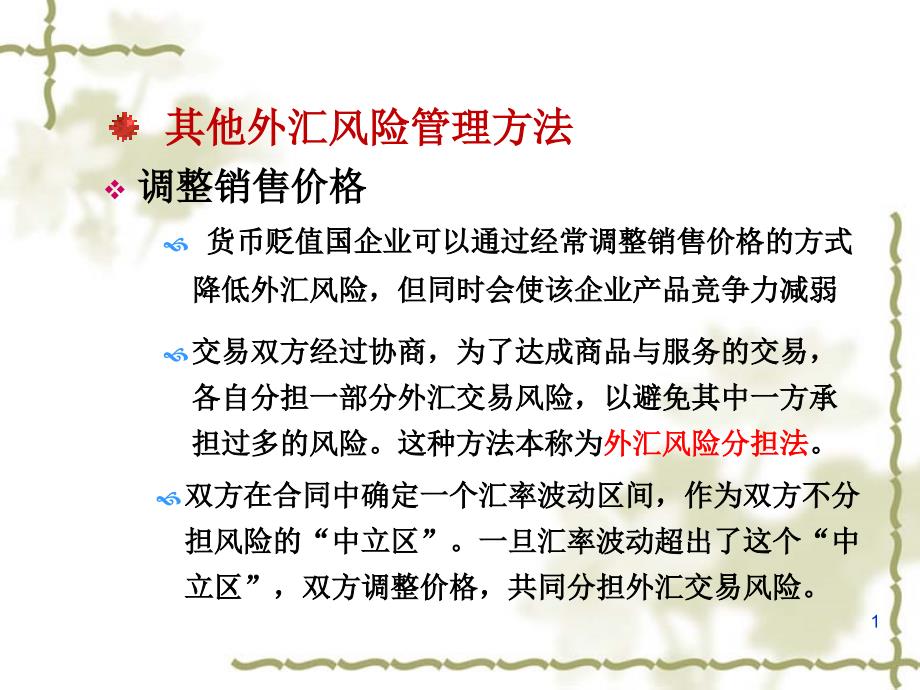 其他外汇风险管理方法

调整销售价格

货币贬值国企业可以通过经常调整销售价格的方式降低外汇风险，但同时会使该企业产品竞争力减弱

交易双方经过协商，为了达成商品与服务的交易，各自分担一部分外汇交易风险，以避免其中一方承担过多的风险。这种方法本称为外汇风险分担法。

双方在合同中确定一个汇率波动区间，作为双方不分担风险的“中立区”。一旦汇率波动超出了这个“中立区”，双方调整价格，共同分担外汇交易风险。

1